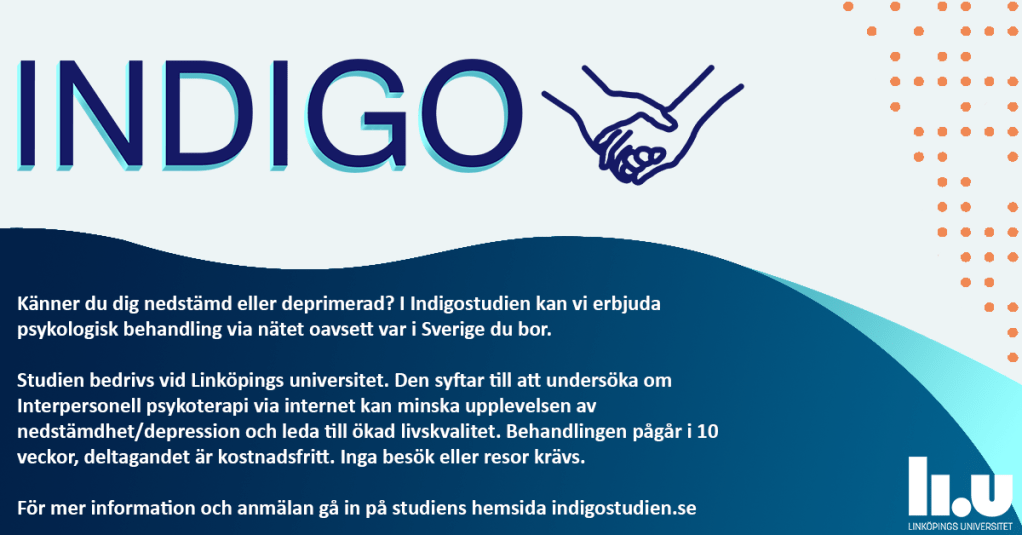 INDIGO

Känner du dig nedstämd eller deprimerad? I Indigostudien kan vi erbjuda psykologisk behandling via nätet oavsett var i Sverige du bor.

Studien bedrivs vid Linköpings universitet. Den syftar till att undersöka om Interpersonell psykoterapi via internet kan minska upplevelsen av nedstämdhet/depression och leda till ökad livskvalitet. Behandlingen pågår i 10 veckor, deltagandet är kostnadsfritt. Inga besök eller resor krävs.

För mer information och anmälan gå in på studiens hemsida indigostudien.se

li.u
LINKÖPINGS UNIVERSITET